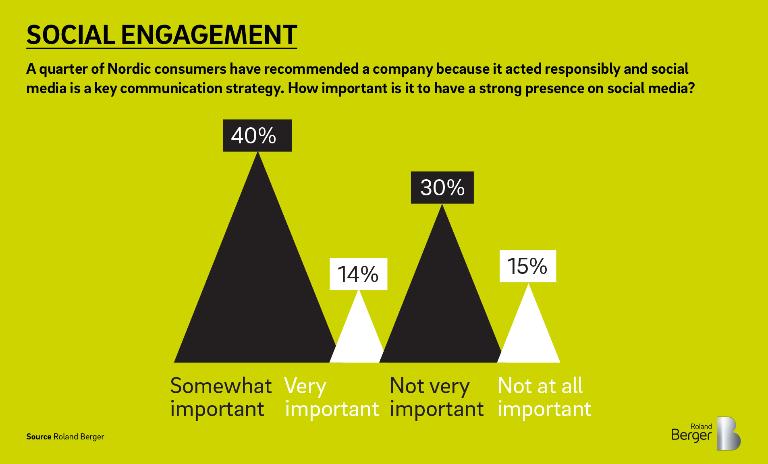 SOCIAL ENGAGEMENT

A quarter of Nordic consumers have recommended a company because it acted responsibly and social media is a key communication strategy. How important is it to have a strong presence on social media?

40%

14%

30%

15%

Somewhat important

Very important

Not very important

Not at all important

Source Roland Berger

Roland Berger